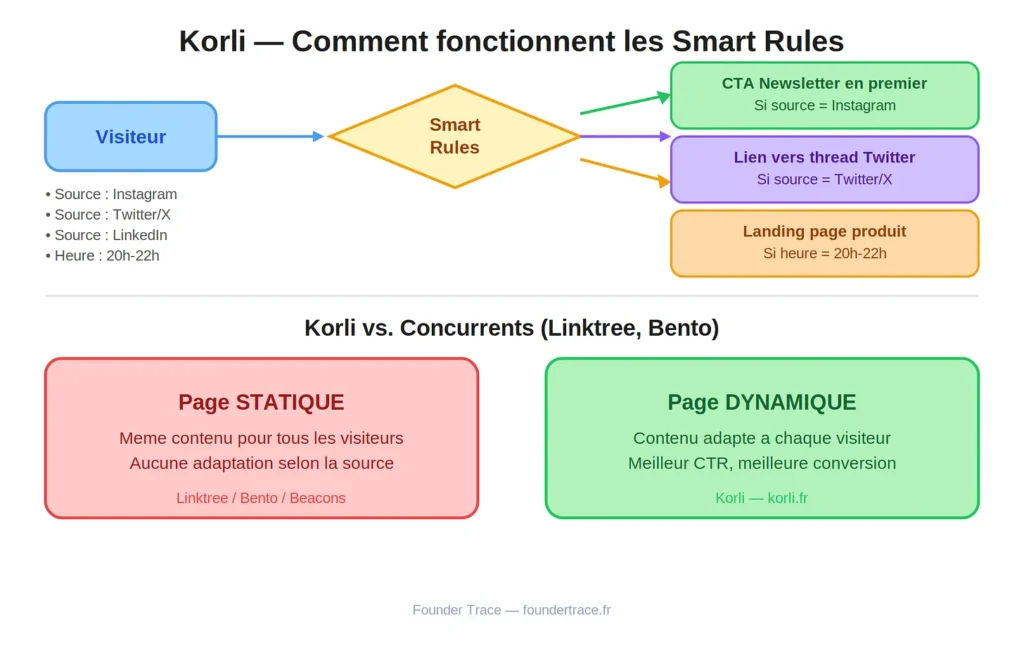 Korli — Comment fonctionnent les Smart Rules

Visiteur

• Source : Instagram
• Source : Twitter/X
• Source : LinkedIn
• Heure : 20h-22h

Smart Rules

CTA Newsletter en premier
Si source = Instagram

Lien vers thread Twitter
Si source = Twitter/X

Landing page produit
Si heure = 20h-22h

Korli vs. Concurrents (Linktree, Bento)

Page STATIQUE
Meme contenu pour tous les visiteurs
Aucune adaptation selon la source
Linktree / Bento / Beacons

Page DYNAMIQUE
Contenu adapte a chaque visiteur
Meilleur CTR, meilleure conversion
Korli — korli.fr

Founder Trace — foundertrace.fr